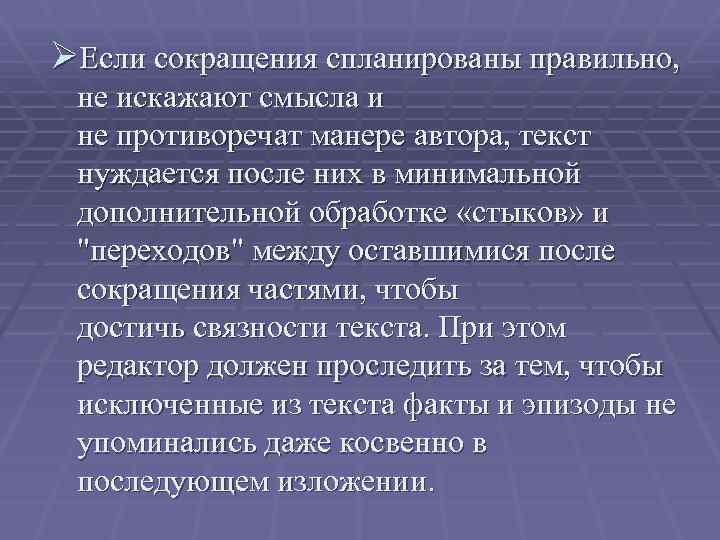 ➢Если сокращения спланированы правильно, не искажают смысла и не противоречат манере автора, текст нуждается после них в минимальной дополнительной обработке «стыков» и "переходов" между оставшимися после сокращения частями, чтобы достичь связности текста. При этом редактор должен проследить за тем, чтобы исключенные из текста факты и эпизоды не упоминались даже косвенно в последующем изложении.